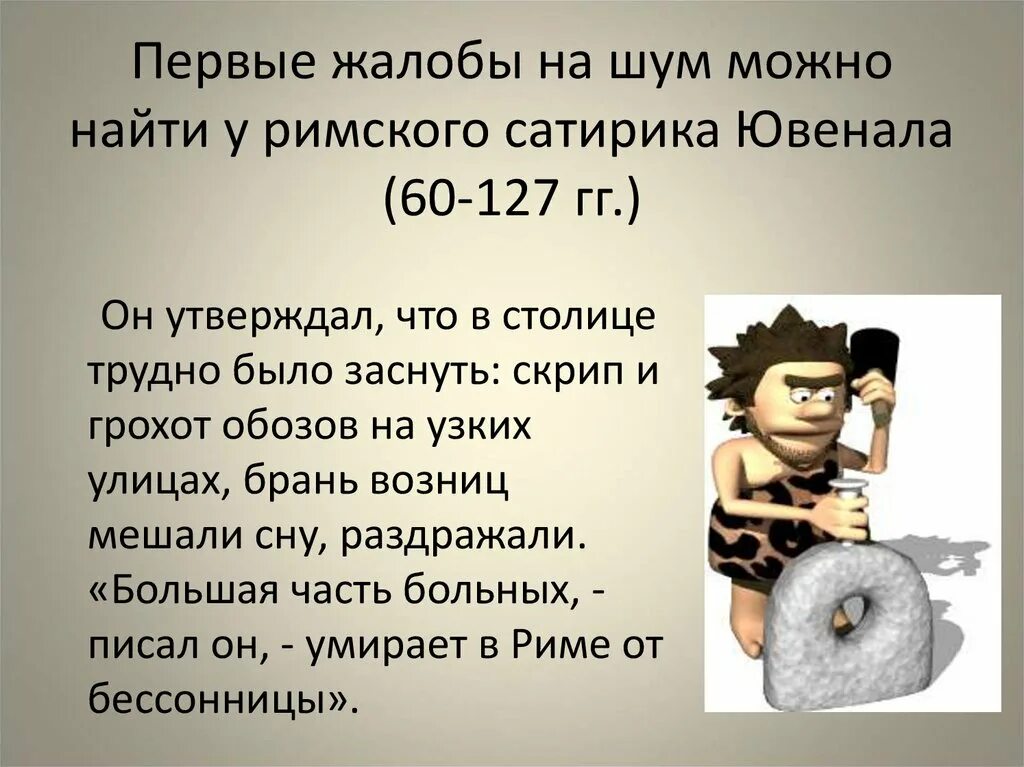 Первые жалобы на шум можно найти у римского сатирика Ювенала (60-127 гг.)

Он утверждал, что в столице трудно было заснуть: скрип и грохот обозов на узких улицах, брань возниц мешали сну, раздражали. «Большая часть больных, - писал он, - умирает в Риме от бессонницы».